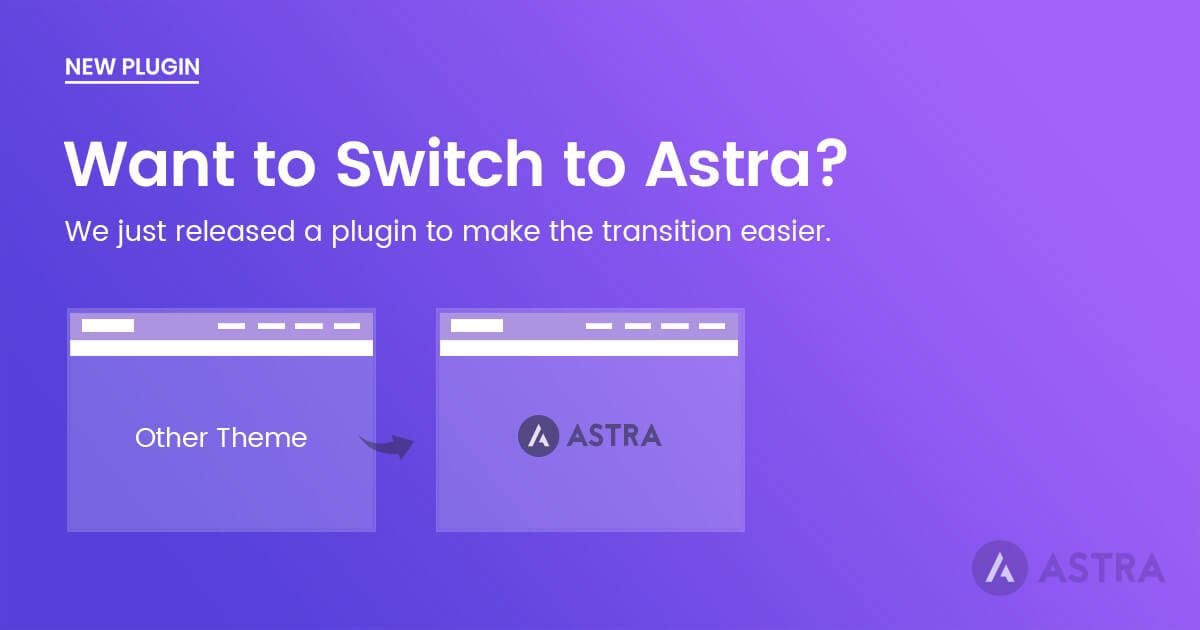 NEW PLUGIN

Want to Switch to Astra?

We just released a plugin to make the transition easier.

Other Theme

ASTRA

ASTRA